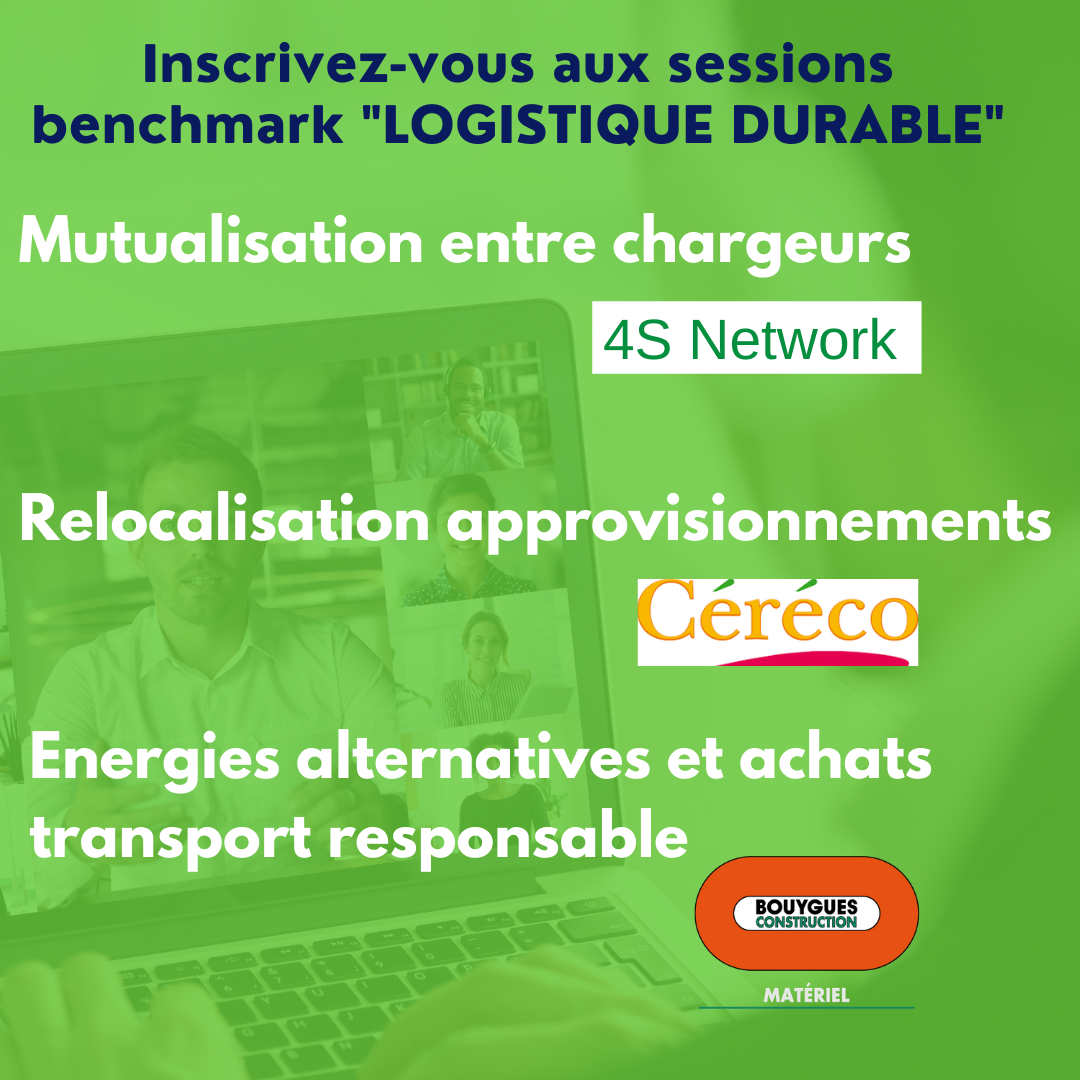 Inscrivez-vous aux sessions benchmark "LOGISTIQUE DURABLE"

Mutualisation entre chargeurs

4S Network

Relocalisation approvisionnements

Céréco

Energies alternatives et achats transport responsable

BOUYGUES CONSTRUCTION

MATÉRIEL